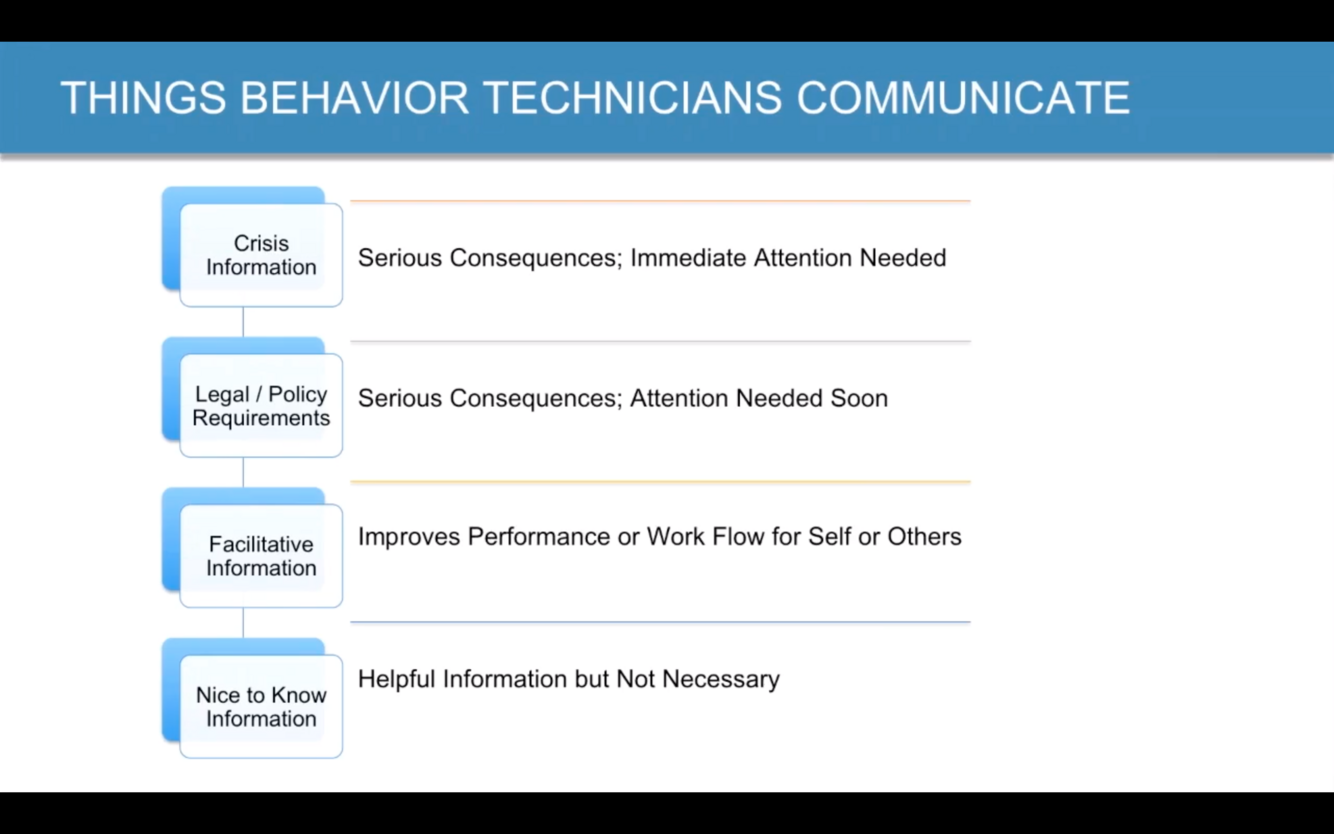 THINGS BEHAVIOR TECHNICIANS COMMUNICATE

Crisis Information

Serious Consequences; Immediate Attention Needed

Legal / Policy Requirements

Serious Consequences; Attention Needed Soon

Facilitative Information

Improves Performance or Work Flow for Self or Others

Nice to Know Information

Helpful Information but Not Necessary